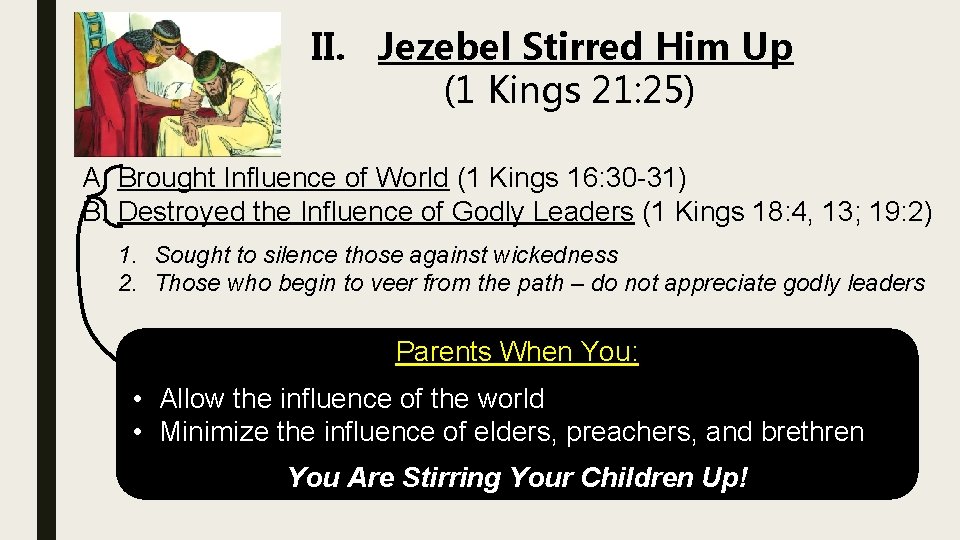 II. Jezebel Stirred Him Up
(1 Kings 21:25)

A. Brought Influence of World (1 Kings 16:30-31)
B. Destroyed the Influence of Godly Leaders (1 Kings 18:4, 13; 19:2)

1. Sought to silence those against wickedness
2. Those who begin to veer from the path – do not appreciate godly leaders

Parents When You:

• Allow the influence of the world
• Minimize the influence of elders, preachers, and brethren

You Are Stirring Your Children Up!